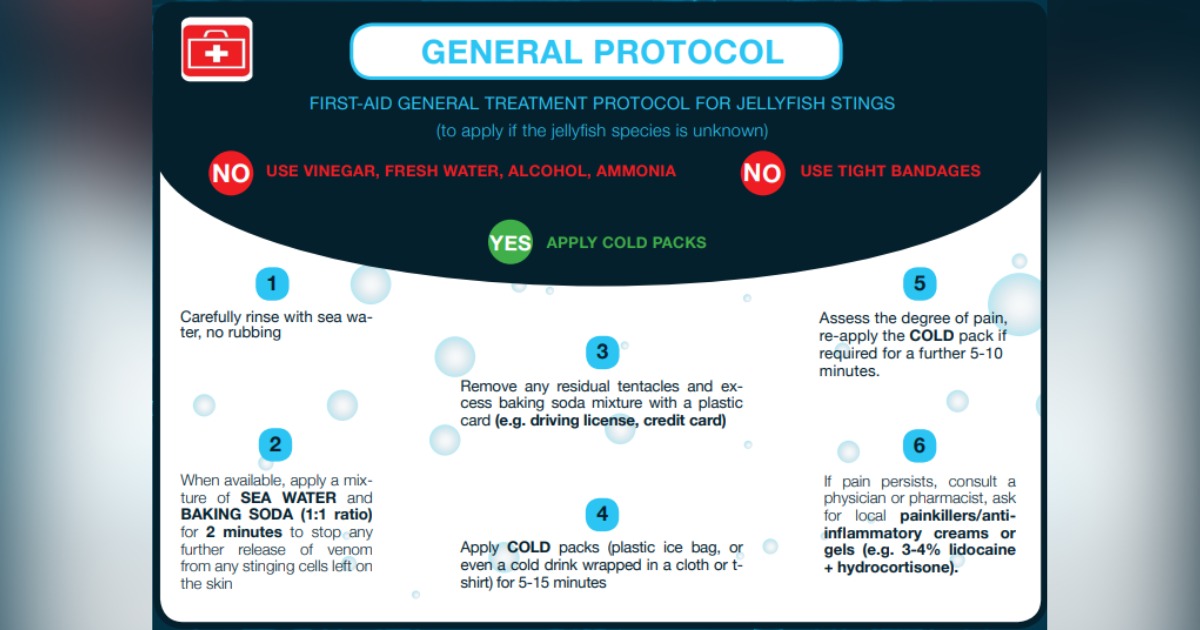 GENERAL PROTOCOL

FIRST-AID GENERAL TREATMENT PROTOCOL FOR JELLYFISH STINGS
(to apply if the jellyfish species is unknown)

NO USE VINEGAR, FRESH WATER, ALCOHOL, AMMONIA

NO USE TIGHT BANDAGES

YES APPLY COLD PACKS

1
Carefully rinse with sea water, no rubbing

2
When available, apply a mixture of SEA WATER and BAKING SODA (1:1 ratio) for 2 minutes to stop any further release of venom from any stinging cells left on the skin

3
Remove any residual tentacles and excess baking soda mixture with a plastic card (e.g. driving license, credit card)

4
Apply COLD packs (plastic ice bag, or even a cold drink wrapped in a cloth or t-shirt) for 5-15 minutes

5
Assess the degree of pain, re-apply the COLD pack if required for a further 5-10 minutes.

6
If pain persists, consult a physician or pharmacist, ask for local painkillers/anti-inflammatory creams or gels (e.g. 3-4% lidocaine + hydrocortisone).